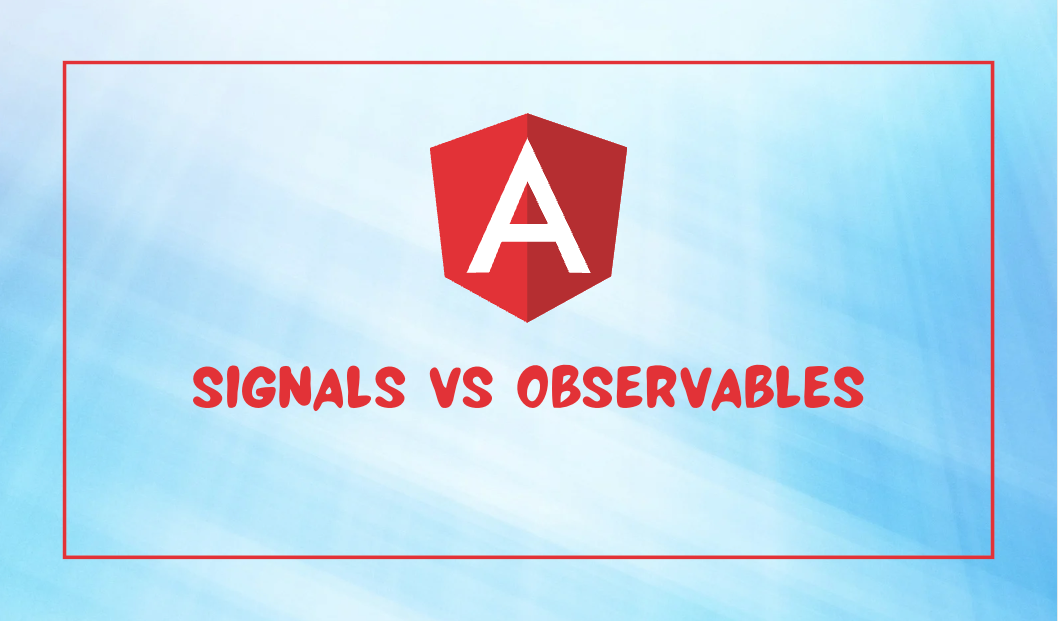 A

SIGNALS VS OBSERVABLES